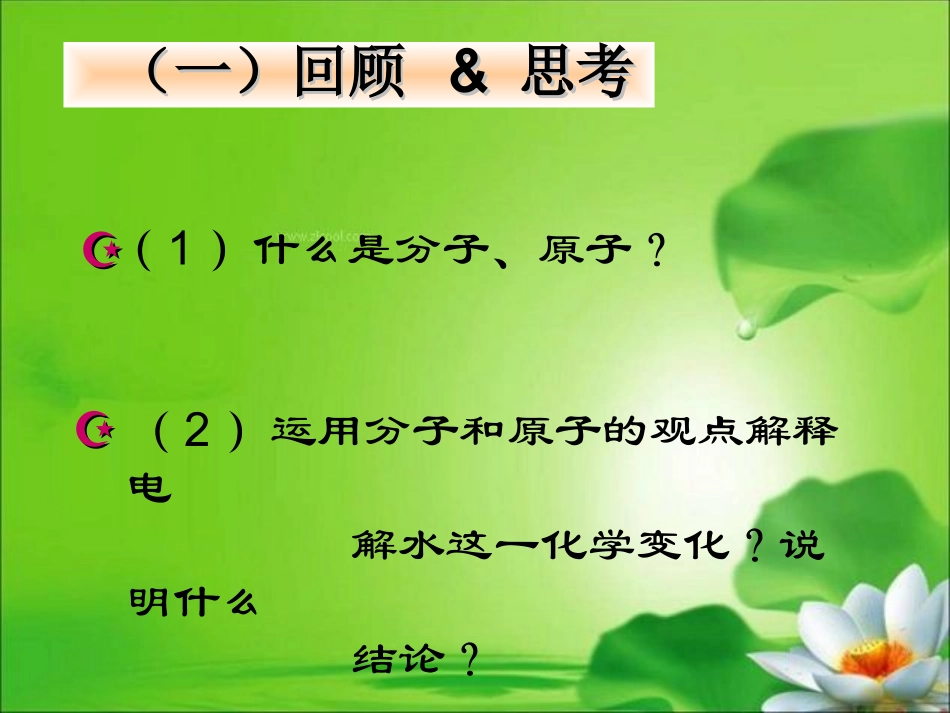 （一）回顾 & 思考

（1）什么是分子、原子？

（2）运用分子和原子的观点解释电解水这一化学变化？说明什么结论？